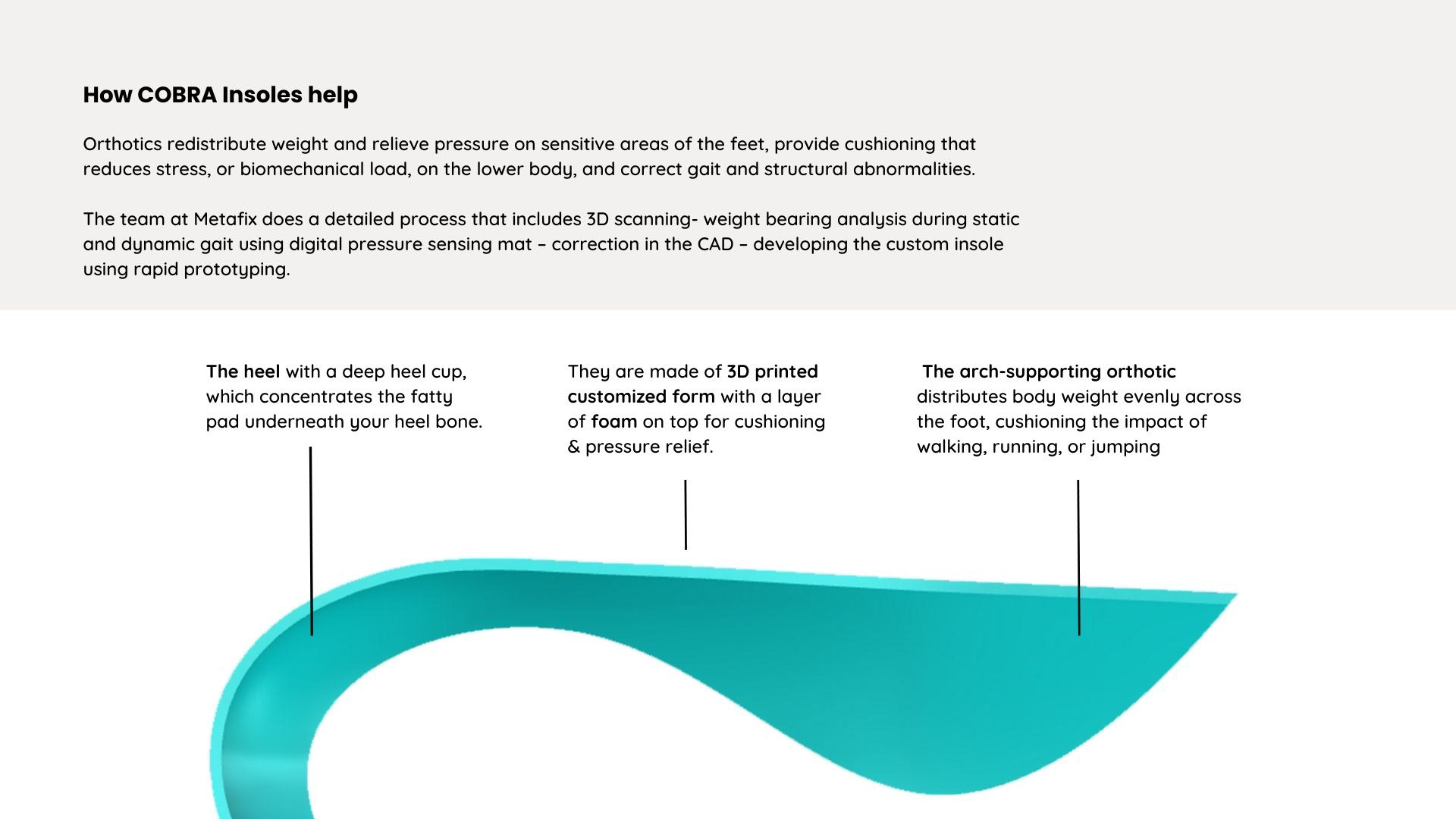 How COBRA Insoles help

Orthotics redistribute weight and relieve pressure on sensitive areas of the feet, provide cushioning that reduces stress, or biomechanical load, on the lower body, and correct gait and structural abnormalities.

The team at Metafix does a detailed process that includes 3D scanning- weight bearing analysis during static and dynamic gait using digital pressure sensing mat – correction in the CAD – developing the custom insole using rapid prototyping.

The heel with a deep heel cup, which concentrates the fatty pad underneath your heel bone.

They are made of 3D printed customized form with a layer of foam on top for cushioning & pressure relief.

The arch-supporting orthotic distributes body weight evenly across the foot, cushioning the impact of walking, running, or jumping